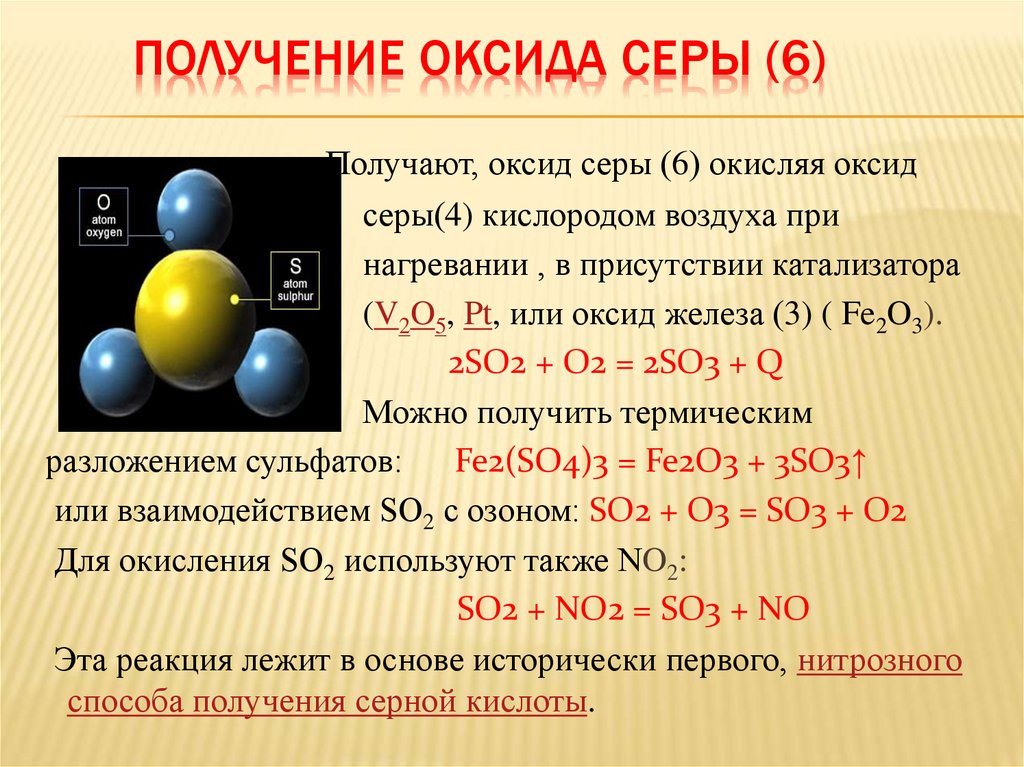 ПОЛУЧЕНИЕ ОКСИДА СЕРЫ (6)

O atom oxygen

S atom sulphur

Получают, оксид серы (6) окисляя оксид серы(4) кислородом воздуха при нагревании , в присутствии катализатора ($V_2O_5$, Pt, или оксид железа (3) ( $Fe_2O_3$).

2SO2 + O2 = 2SO3 + Q

Можно получить термическим разложением сульфатов: Fe2(SO4)3 = Fe2O3 + 3SO3↑

или взаимодействием $SO_2$ с озоном: SO2 + O3 = SO3 + O2

Для окисления $SO_2$ используют также $NO_2$:

SO2 + NO2 = SO3 + NO

Эта реакция лежит в основе исторически первого, нитрозного способа получения серной кислоты.